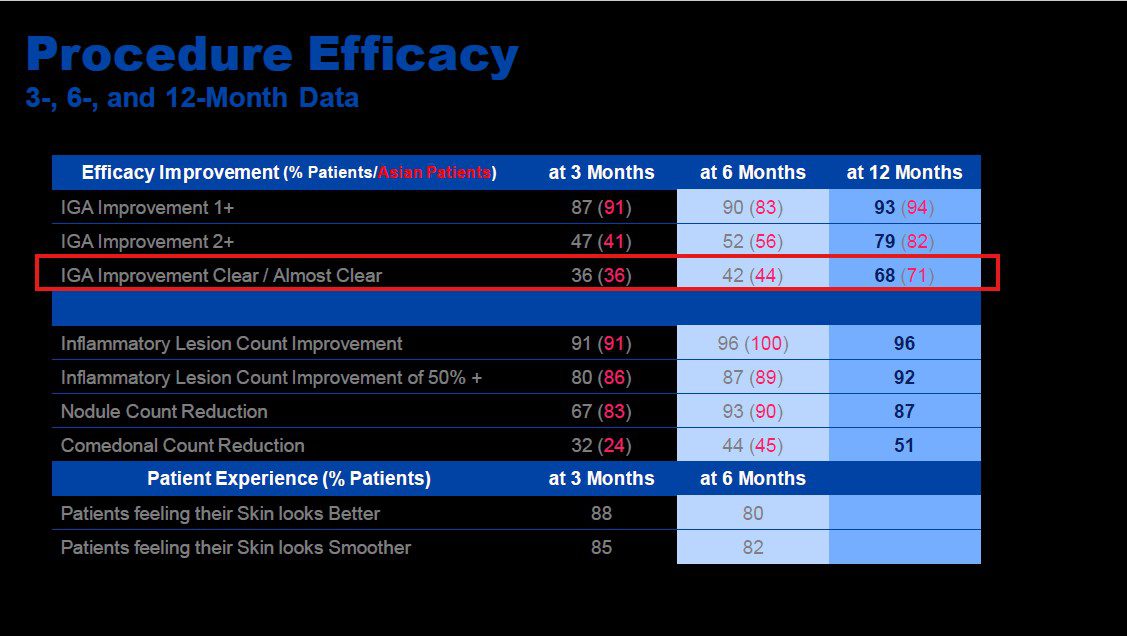 Procedure Efficacy
3-, 6-, and 12-Month Data

| Efficacy Improvement (% Patients/Asian Patients) | at 3 Months | at 6 Months | at 12 Months |
|---|---|---|---|
| IGA Improvement 1+ | 87 (91) | 90 (83) | 93 (94) |
| IGA Improvement 2+ | 47 (41) | 52 (56) | 79 (82) |
| IGA Improvement Clear / Almost Clear | 36 (36) | 42 (44) | 68 (71) |
| | | | |
| Inflammatory Lesion Count Improvement | 91 (91) | 96 (100) | 96 |
| Inflammatory Lesion Count Improvement of 50% + | 80 (86) | 87 (89) | 92 |
| Nodule Count Reduction | 67 (83) | 93 (90) | 87 |
| Comedonal Count Reduction | 32 (24) | 44 (45) | 51 |
| Patient Experience (% Patients) | at 3 Months | at 6 Months | |
| Patients feeling their Skin looks Better | 88 | 80 | |
| Patients feeling their Skin looks Smoother | 85 | 82 | |